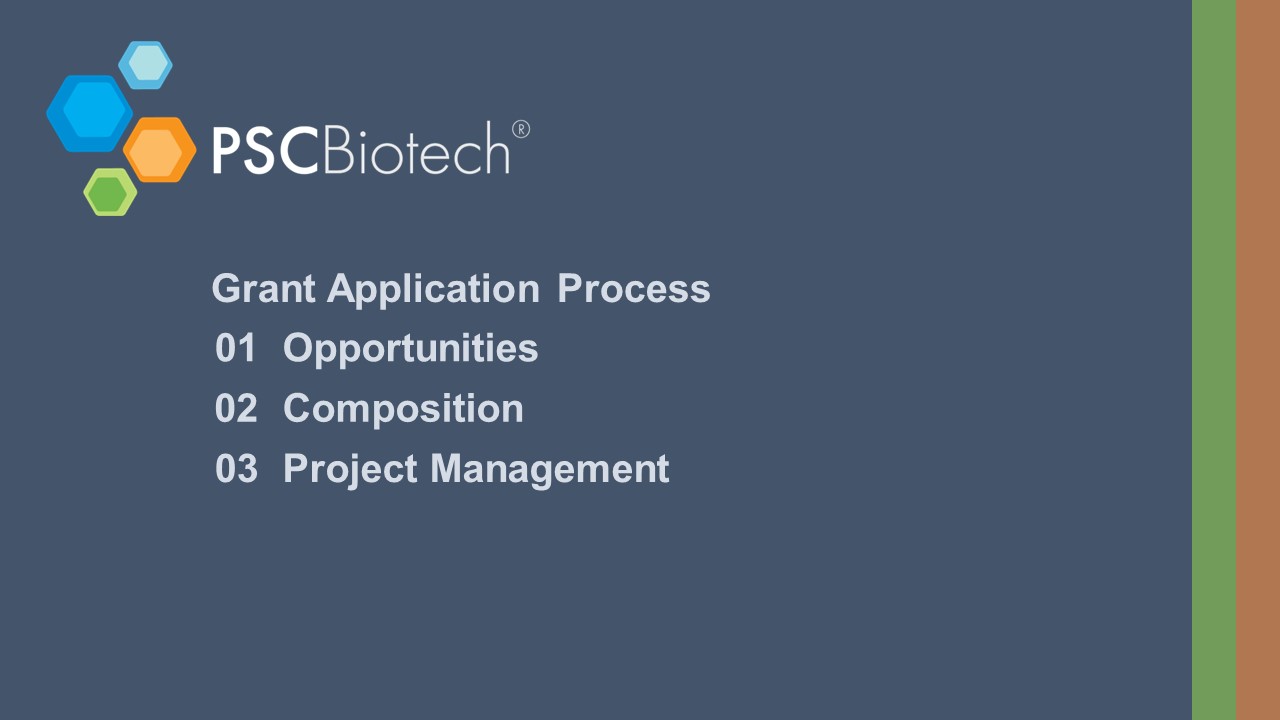 PSCBiotech®

Grant Application Process
01 Opportunities
02 Composition
03 Project Management